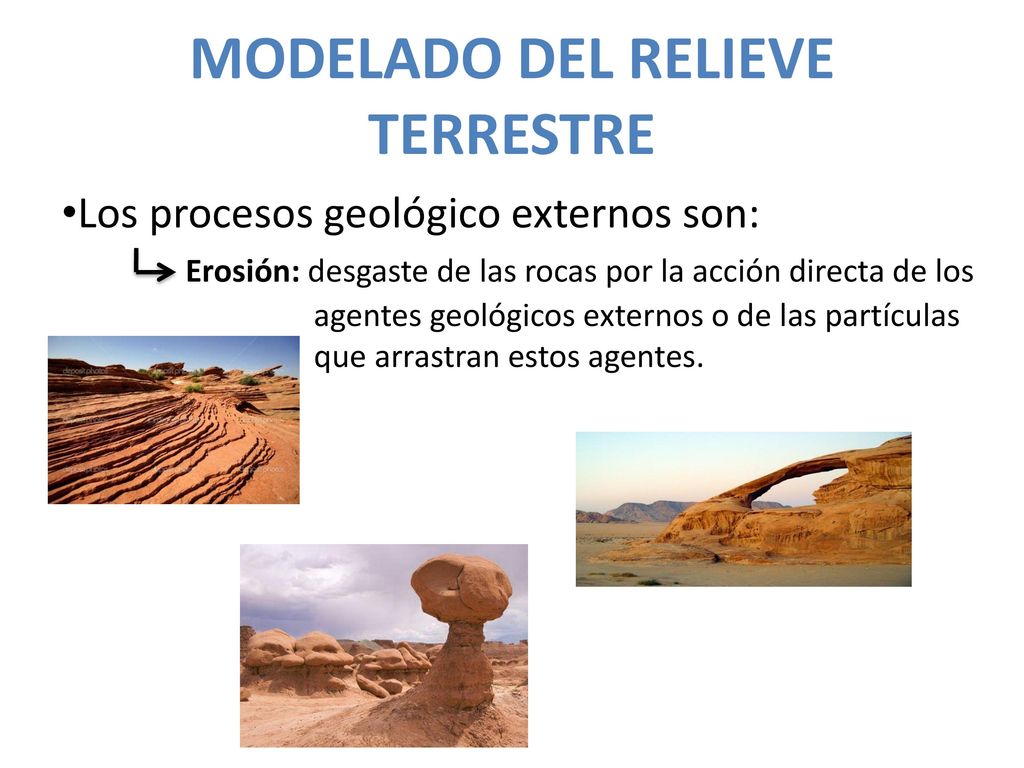 MODELADO DEL RELIEVE TERRESTRE

•Los procesos geológico externos son:

Erosión: desgaste de las rocas por la acción directa de los agentes geológicos externos o de las partículas que arrastran estos agentes.